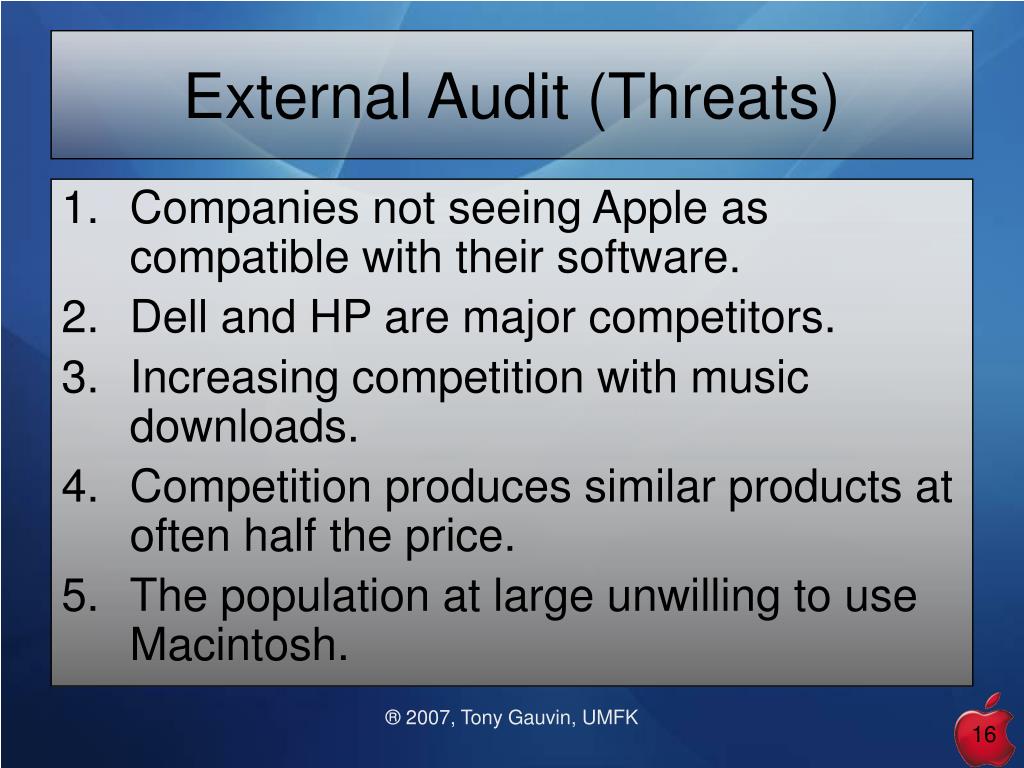 External Audit (Threats)

1. Companies not seeing Apple as compatible with their software.
2. Dell and HP are major competitors.
3. Increasing competition with music downloads.
4. Competition produces similar products at often half the price.
5. The population at large unwilling to use Macintosh.

® 2007, Tony Gauvin, UMFK

16